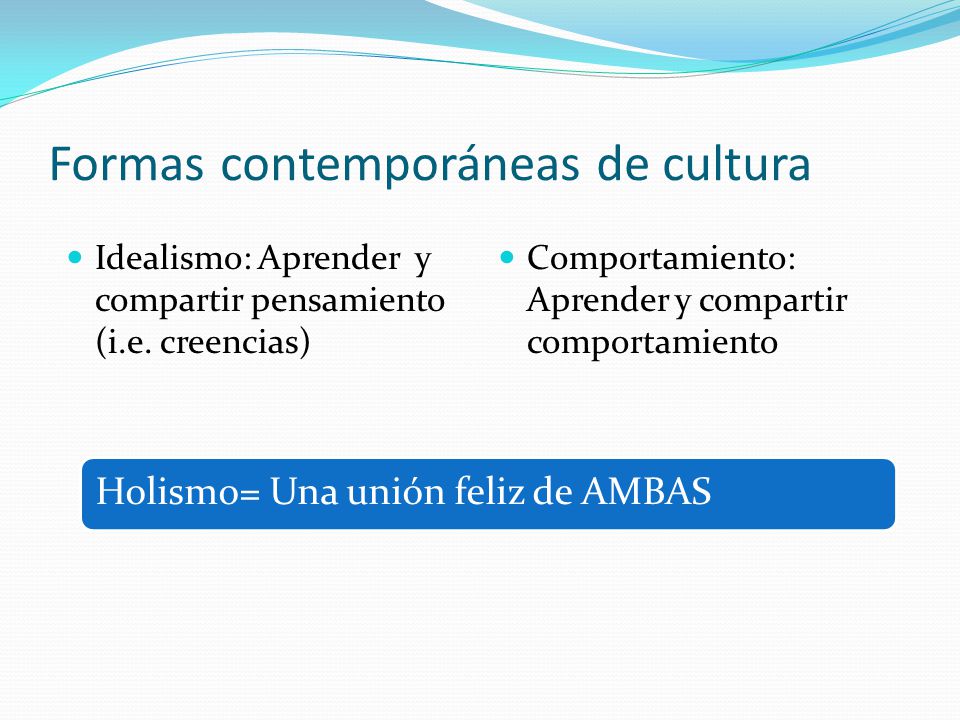 Formas contemporáneas de cultura

Idealismo: Aprender y compartir pensamiento (i.e. creencias)

Comportamiento: Aprender y compartir comportamiento

Holismo= Una unión feliz de AMBAS